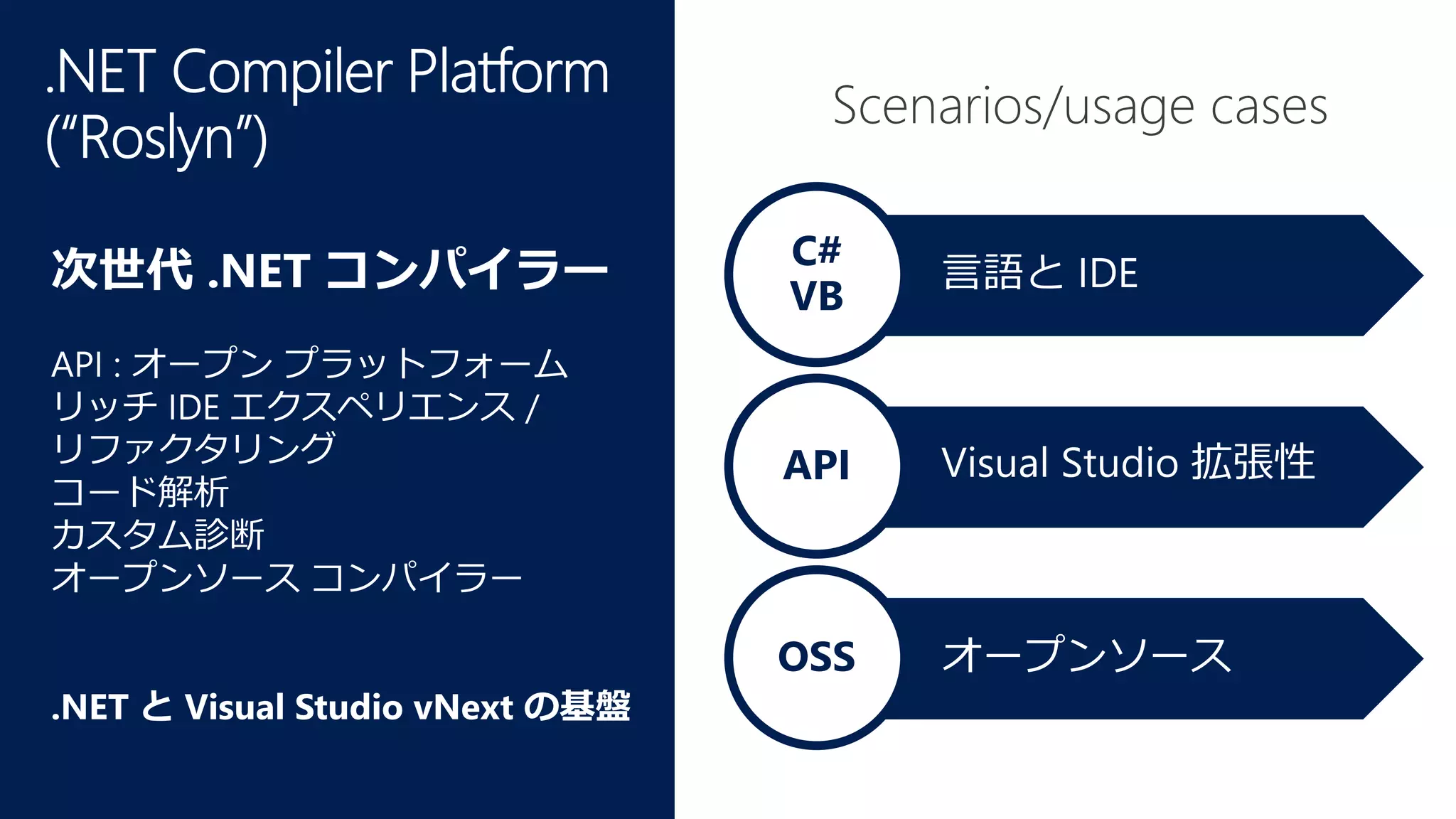 .NET Compiler Platform (“Roslyn”)

次世代 .NET コンパイラー

API : オープン プラットフォーム
リッチ IDE エクスペリエンス / リファクタリング
コード解析
カスタム診断
オープンソース コンパイラー

.NET と Visual Studio vNext の基盤

Scenarios/usage cases

C#
VB

言語と IDE

API

Visual Studio 拡張性

OSS

オープンソース